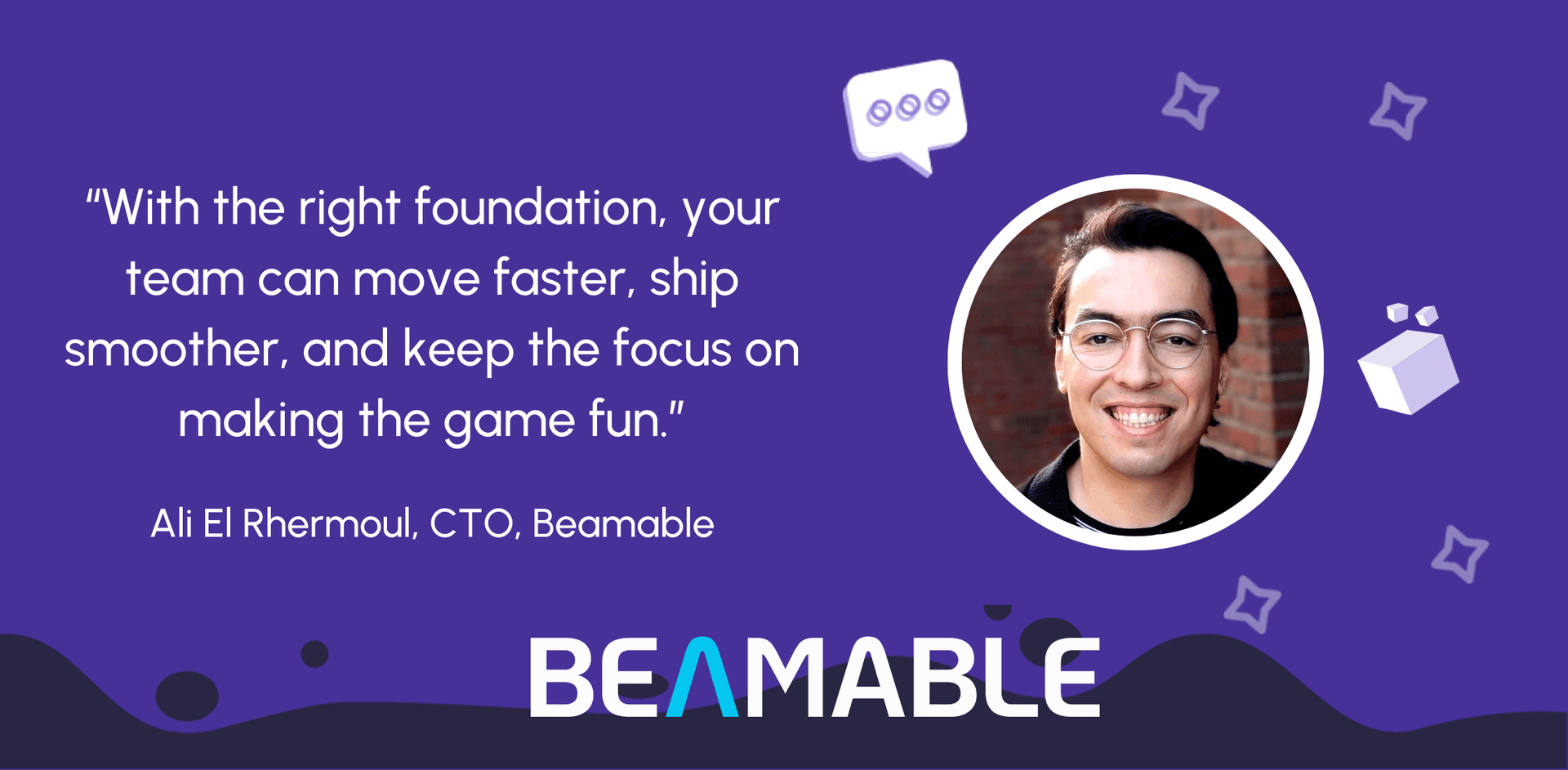 "With the right foundation, your team can move faster, ship smoother, and keep the focus on making the game fun."

Ali El Rhermoul, CTO, Beamable

BEAMABLE